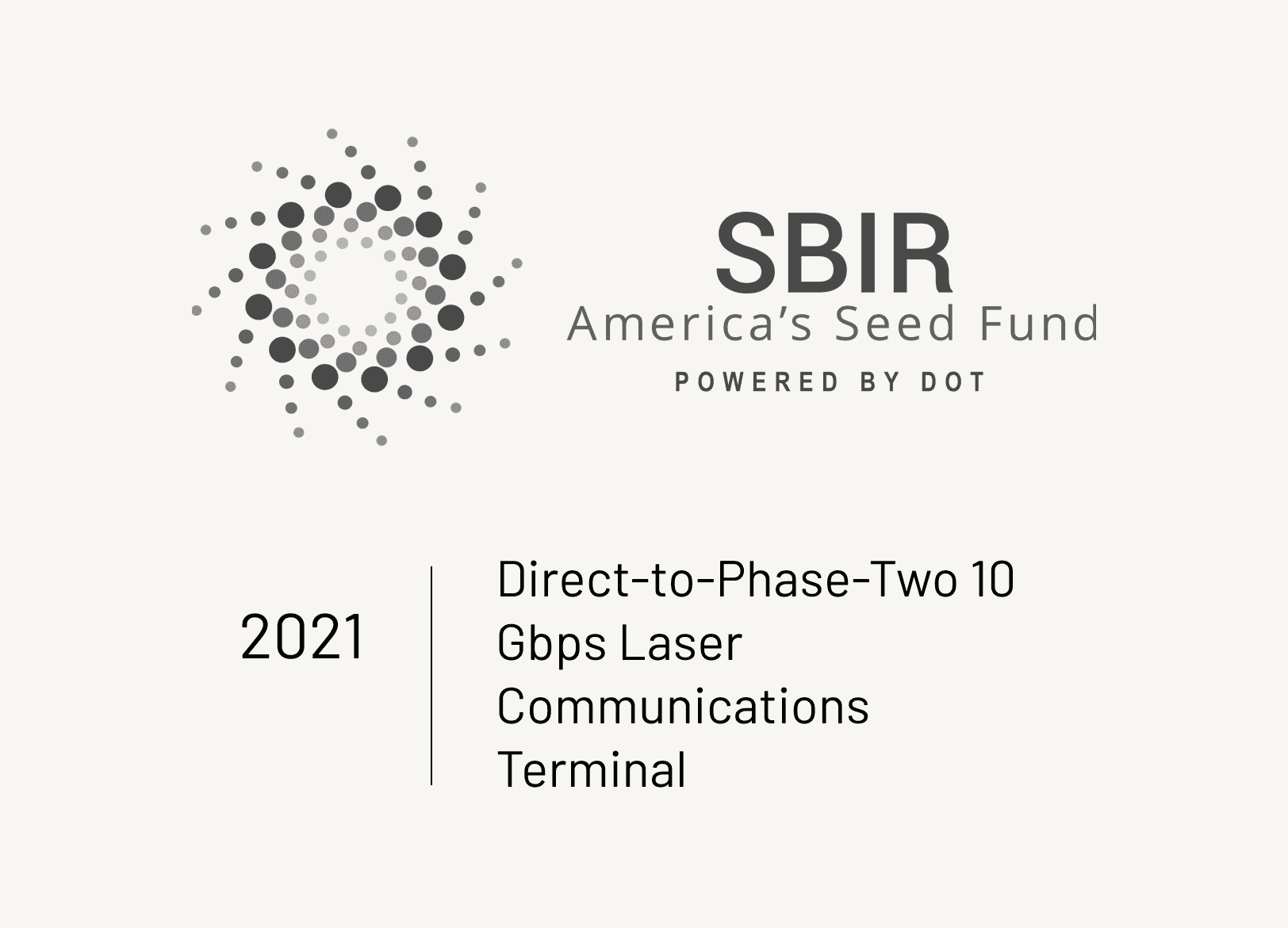 SBIR
America's Seed Fund
POWERED BY DOT

2021

Direct-to-Phase-Two 10 Gbps Laser Communications Terminal